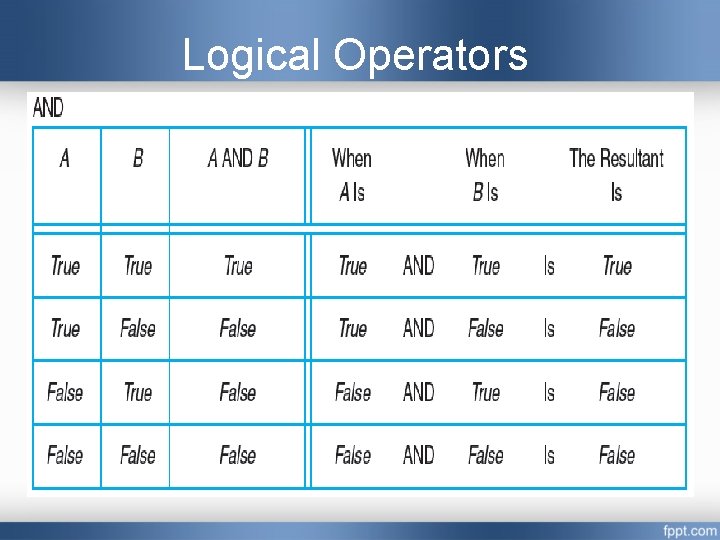 Logical Operators

AND

| A | B | A AND B | When A Is | | When B Is | | The Resultant Is |
|---|---|---|---|---|---|---|---|
| True | True | True | True | AND | True | Is | True |
| True | False | False | True | AND | False | Is | False |
| False | True | False | False | AND | True | Is | False |
| False | False | False | False | AND | False | Is | False |

fppt.com